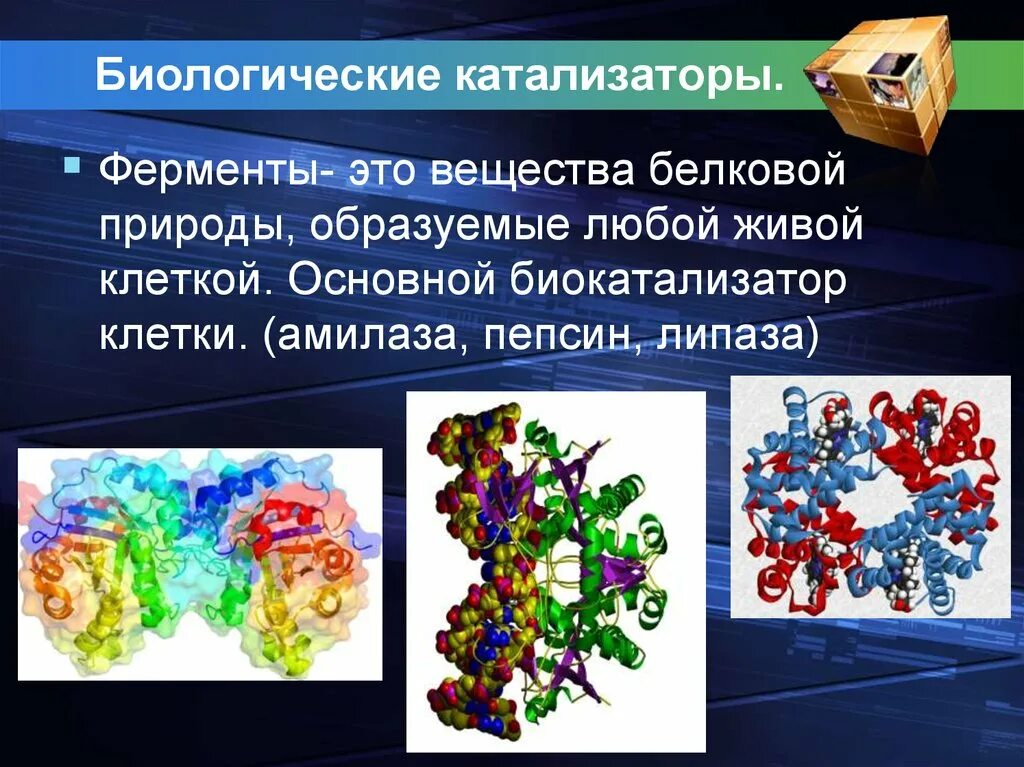 Биологические катализаторы.

Ферменты- это вещества белковой природы, образуемые любой живой клеткой. Основной биокатализатор клетки. (амилаза, пепсин, липаза)